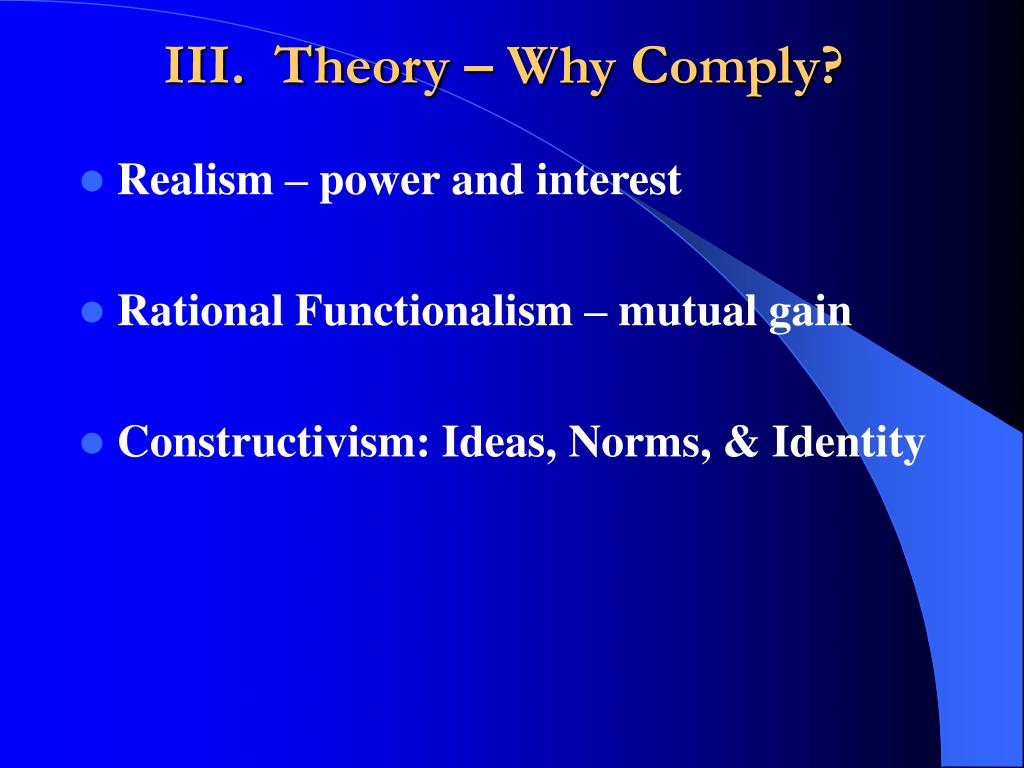 III. Theory – Why Comply?

- Realism – power and interest
- Rational Functionalism – mutual gain
- Constructivism: Ideas, Norms, & Identity